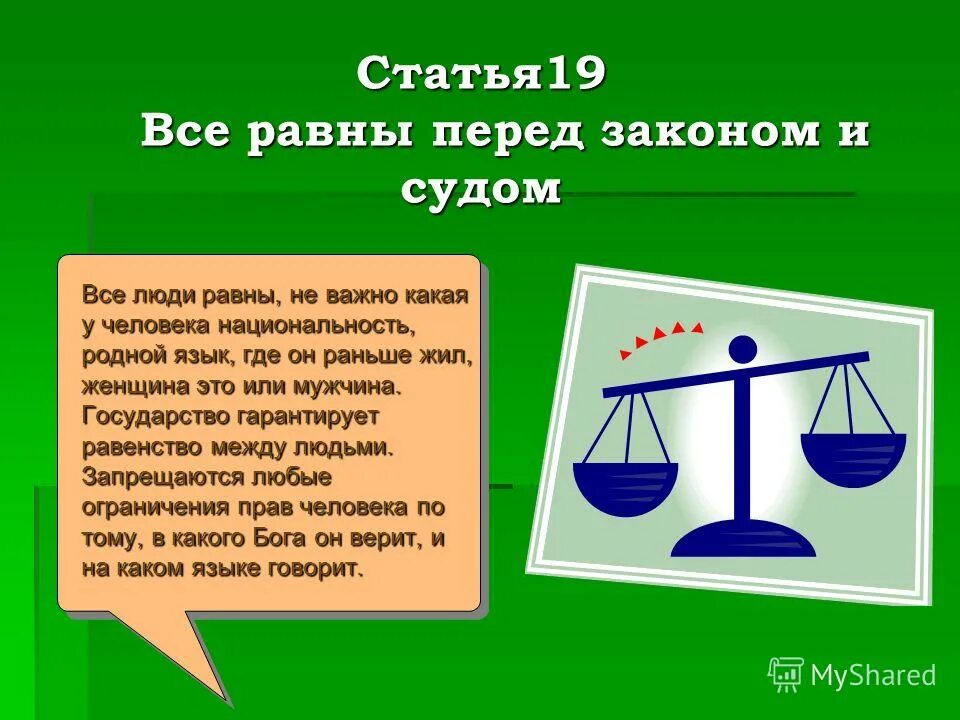 Статья19
Все равны перед законом и судом

Все люди равны, не важно какая у человека национальность, родной язык, где он раньше жил, женщина это или мужчина. Государство гарантирует равенство между людьми. Запрещаются любые ограничения прав человека по тому, в какого Бога он верит, и на каком языке говорит.

MyShared